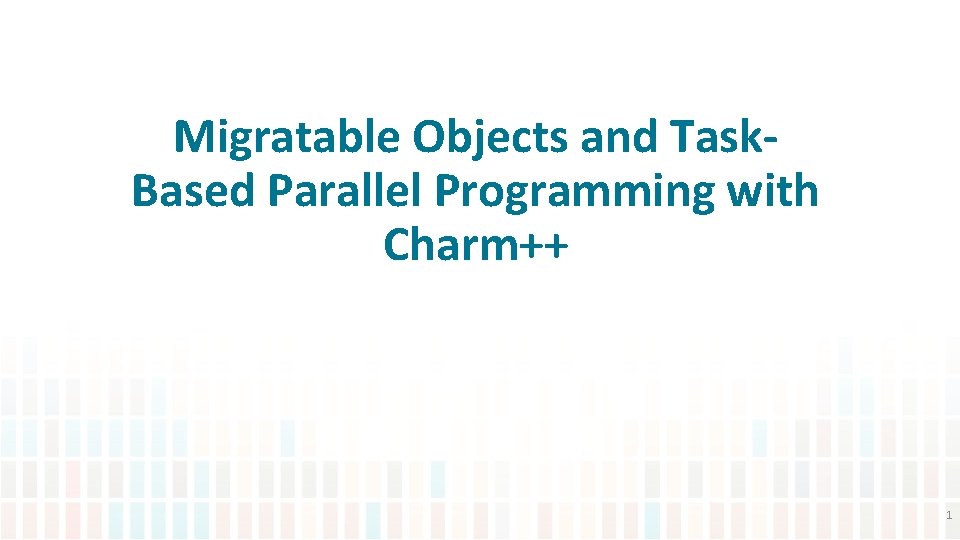 Migratable Objects and Task-Based Parallel Programming with Charm++

1